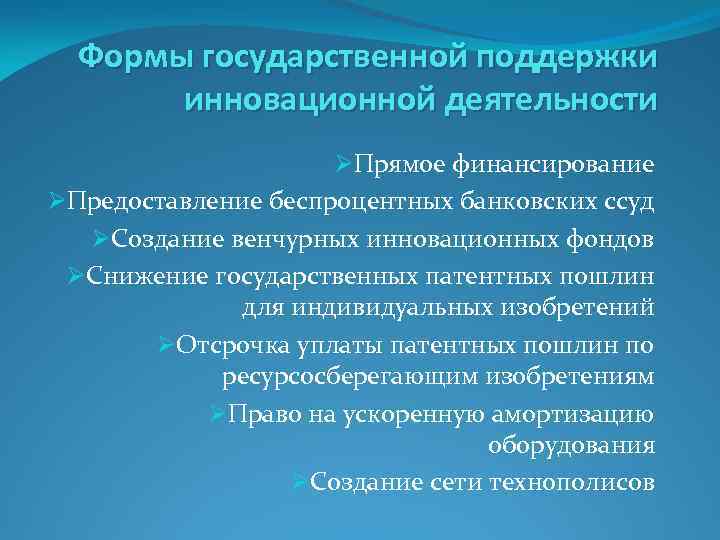 Формы государственной поддержки инновационной деятельности

➢Прямое финансирование
➢Предоставление беспроцентных банковских ссуд
➢Создание венчурных инновационных фондов
➢Снижение государственных патентных пошлин для индивидуальных изобретений
➢Отсрочка уплаты патентных пошлин по ресурсосберегающим изобретениям
➢Право на ускоренную амортизацию оборудования
➢Создание сети технополисов